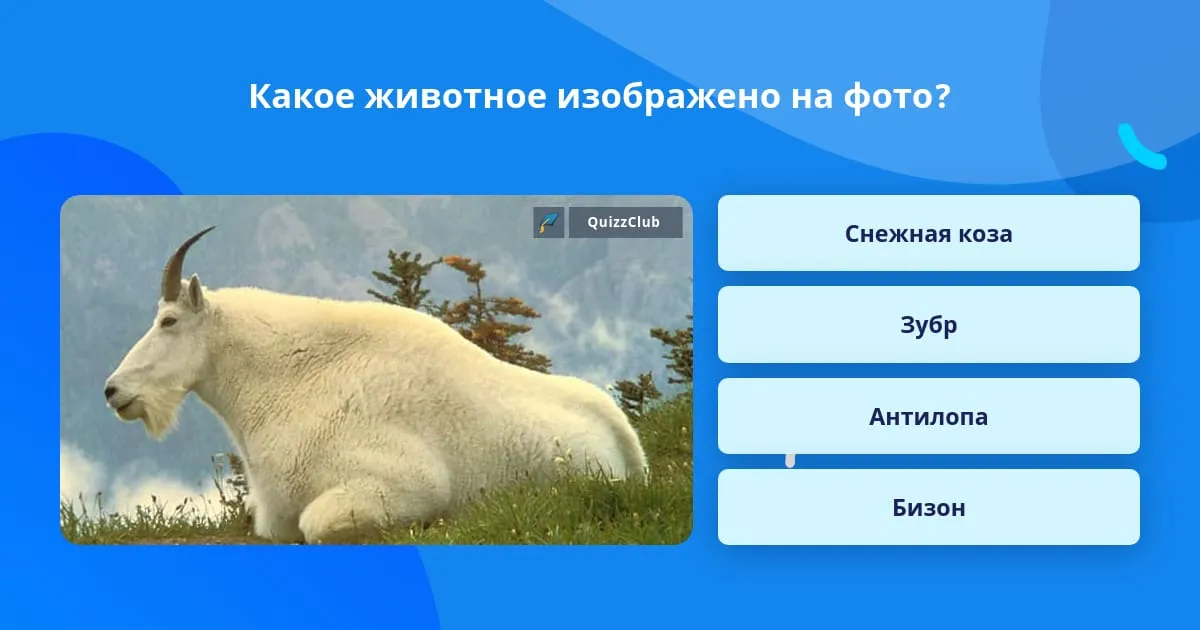 Какое животное изображено на фото?

QuizzClub

Снежная коза

Зубр

Антилопа

Бизон